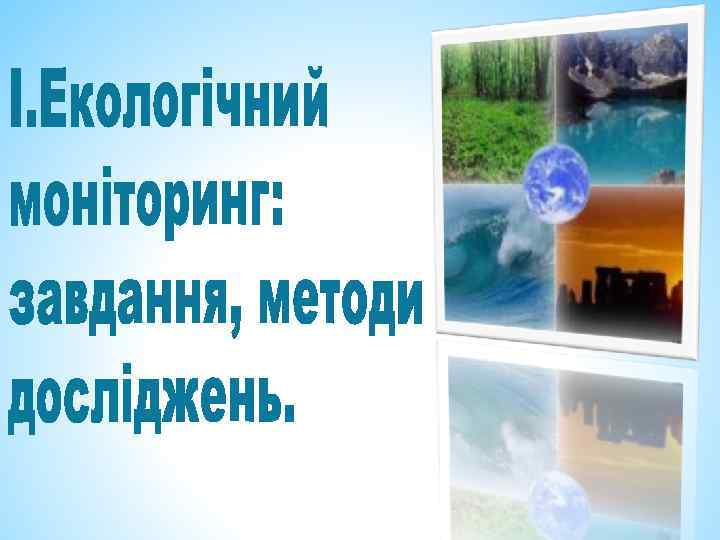 І.Екологічний моніторинг: завдання, методи досліджень.